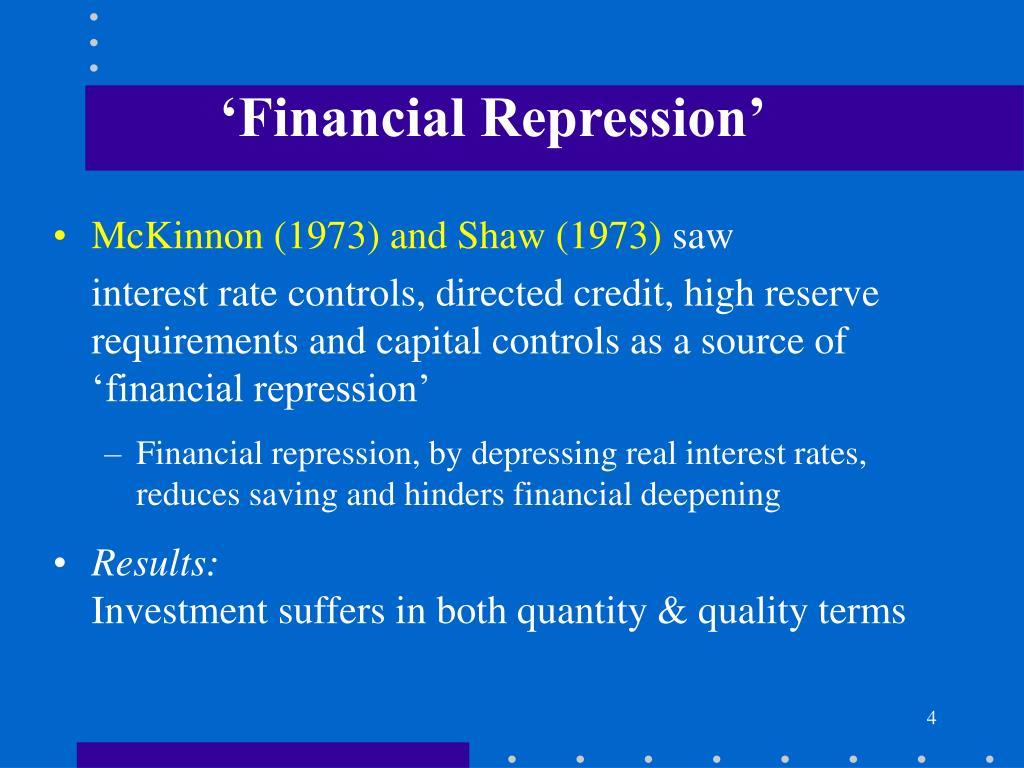 ‘Financial Repression’

• McKinnon (1973) and Shaw (1973) saw

interest rate controls, directed credit, high reserve requirements and capital controls as a source of ‘financial repression’

– Financial repression, by depressing real interest rates, reduces saving and hinders financial deepening

• Results:
Investment suffers in both quantity & quality terms

4